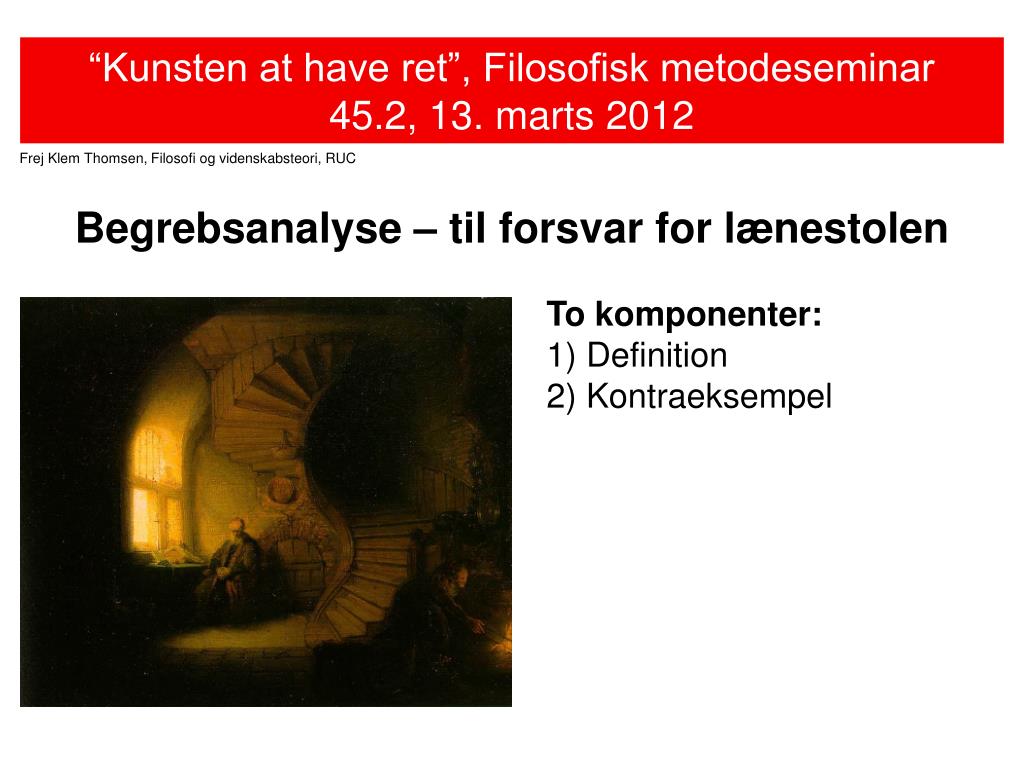 “Kunsten at have ret”, Filosofisk metodeseminar 45.2, 13. marts 2012

Frej Klem Thomsen, Filosofi og videnskabsteori, RUC

Begrebsanalyse – til forsvar for lænestolen

To komponenter:
1) Definition
2) Kontraeksempel